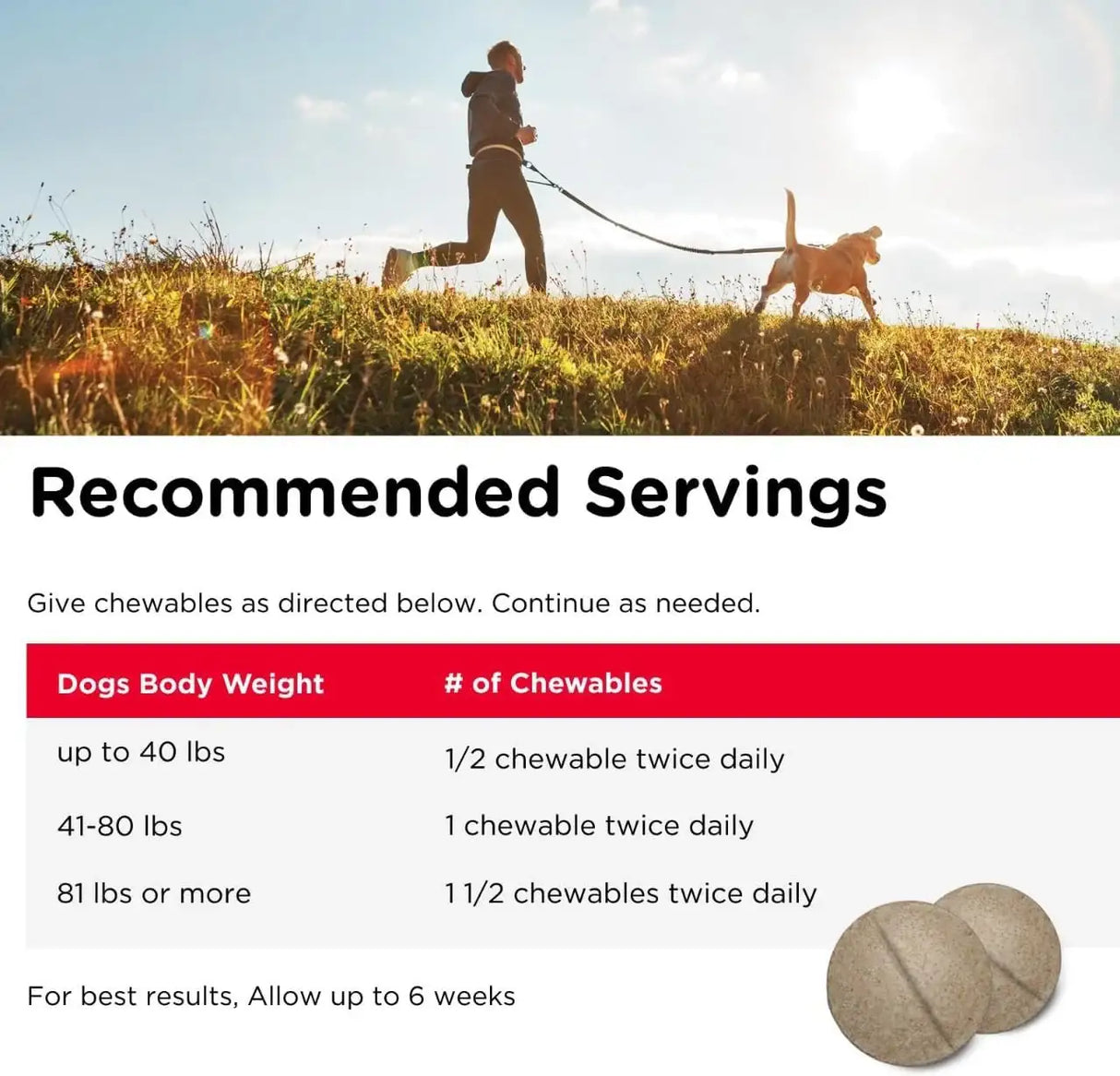 Recommended Servings

Give chewables as directed below. Continue as needed.

| Dogs Body Weight | # of Chewables |
|---|---|
| up to 40 lbs | 1/2 chewable twice daily |
| 41-80 lbs | 1 chewable twice daily |
| 81 lbs or more | 1 1/2 chewables twice daily |

For best results, Allow up to 6 weeks